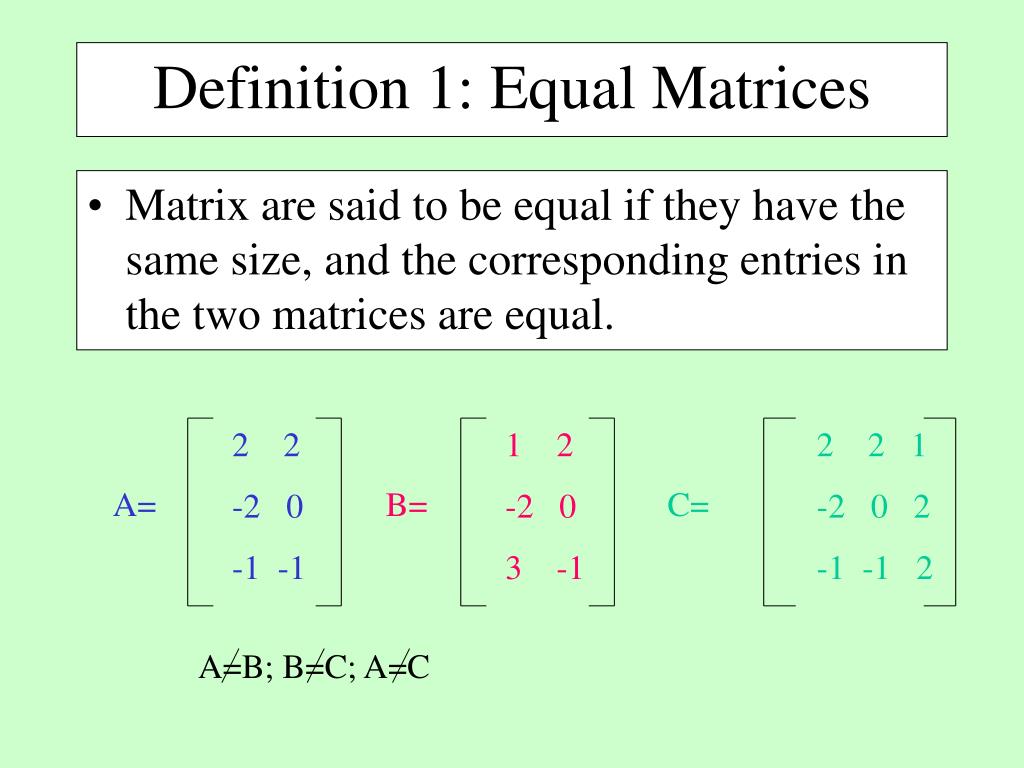 Definition 1: Equal Matrices

• Matrix are said to be equal if they have the same size, and the corresponding entries in the two matrices are equal.

$A=\begin{bmatrix} 2 & 2 \\ -2 & 0 \\ -1 & -1 \end{bmatrix}$ $B=\begin{bmatrix} 1 & 2 \\ -2 & 0 \\ 3 & -1 \end{bmatrix}$ $C=\begin{bmatrix} 2 & 2 & 1 \\ -2 & 0 & 2 \\ -1 & -1 & 2 \end{bmatrix}$

$A \neq B$; $B \neq C$; $A \neq C$